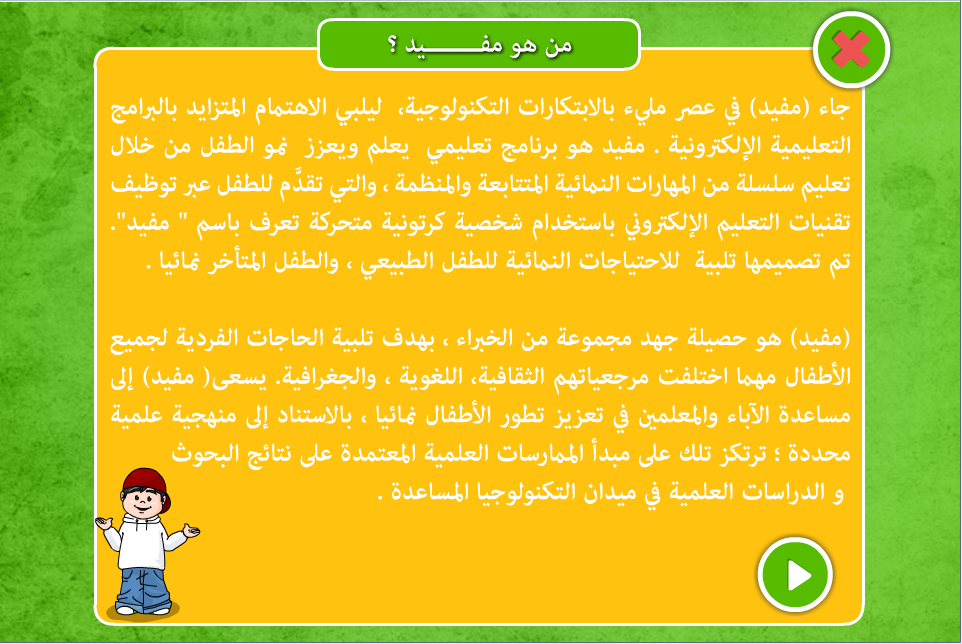 من هو مفـــــيد ؟

جاء (مفيد) في عصر مليء بالابتكارات التكنولوجية، ليلبي الاهتمام المتزايد بالبرامج التعليمية الإلكترونية . مفيد هو برنامج تعليمي يعلم ويعزز نمو الطفل من خلال تعليم سلسلة من المهارات النمائية المتتابعة والمنظمة ، والتي تقدَّم للطفل عبر توظيف تقنيات التعليم الإلكتروني باستخدام شخصية كرتونية متحركة تعرف باسم " مفيد". تم تصميمها تلبية للاحتياجات النمائية للطفل الطبيعي ، والطفل المتأخر نمائيا .

(مفيد) هو حصيلة جهد مجموعة من الخبراء ، بهدف تلبية الحاجات الفردية لجميع الأطفال مهما اختلفت مرجعياتهم الثقافية، اللغوية ، والجغرافية. يسعى( مفيد) إلى مساعدة الآباء والمعلمين في تعزيز تطور الأطفال نمائيا ، بالاستناد إلى منهجية علمية محددة ؛ ترتكز تلك على مبدأ الممارسات العلمية المعتمدة على نتائج البحوث و الدراسات العلمية في ميدان التكنولوجيا المساعدة .